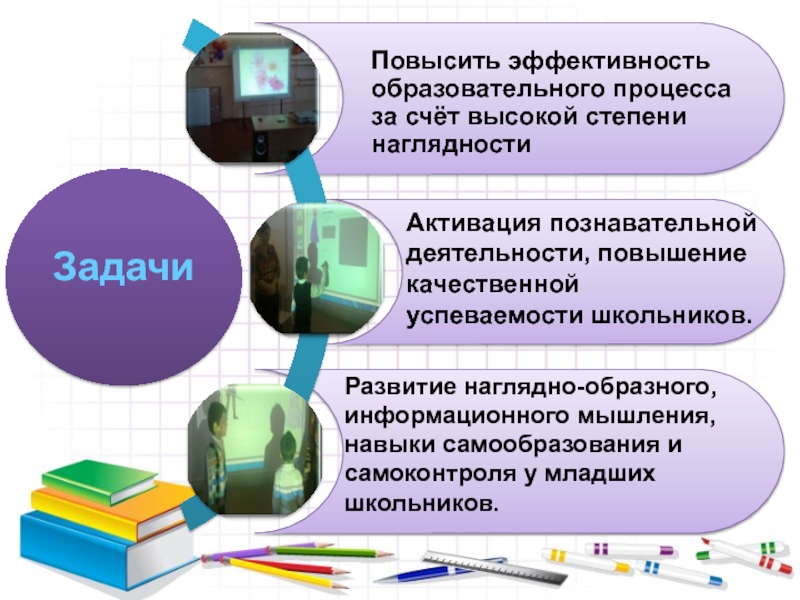 Задачи

Повысить эффективность образовательного процесса за счёт высокой степени наглядности

Активация познавательной деятельности, повышение качественной успеваемости школьников.

Развитие наглядно-образного, информационного мышления, навыки самообразования и самоконтроля у младших школьников.